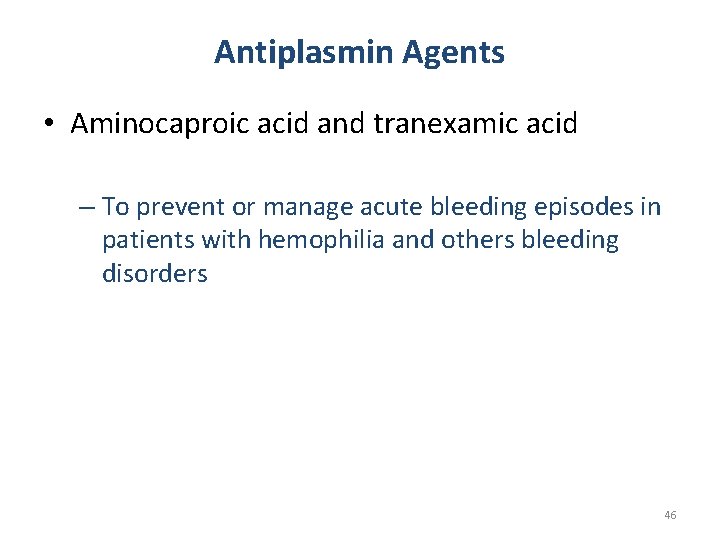 Antiplasmin Agents

• Aminocaproic acid and tranexamic acid

– To prevent or manage acute bleeding episodes in patients with hemophilia and others bleeding disorders

46